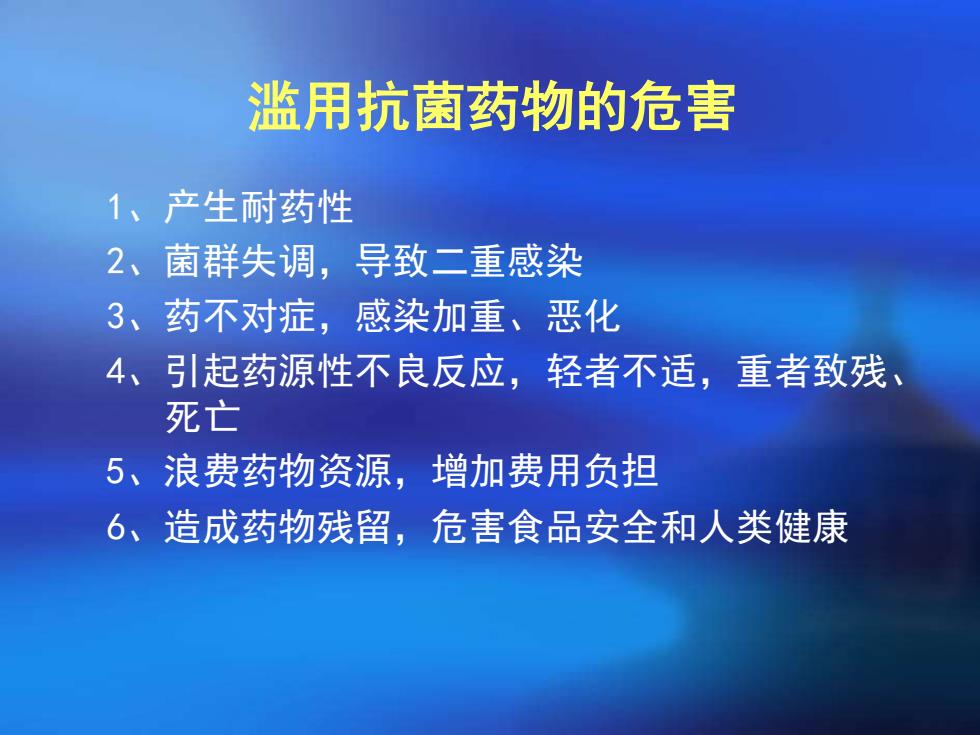 滥用抗菌药物的危害

1、产生耐药性

2、菌群失调，导致二重感染

3、药不对症，感染加重、恶化

4、引起药源性不良反应，轻者不适，重者致残、死亡

5、浪费药物资源，增加费用负担

6、造成药物残留，危害食品安全和人类健康